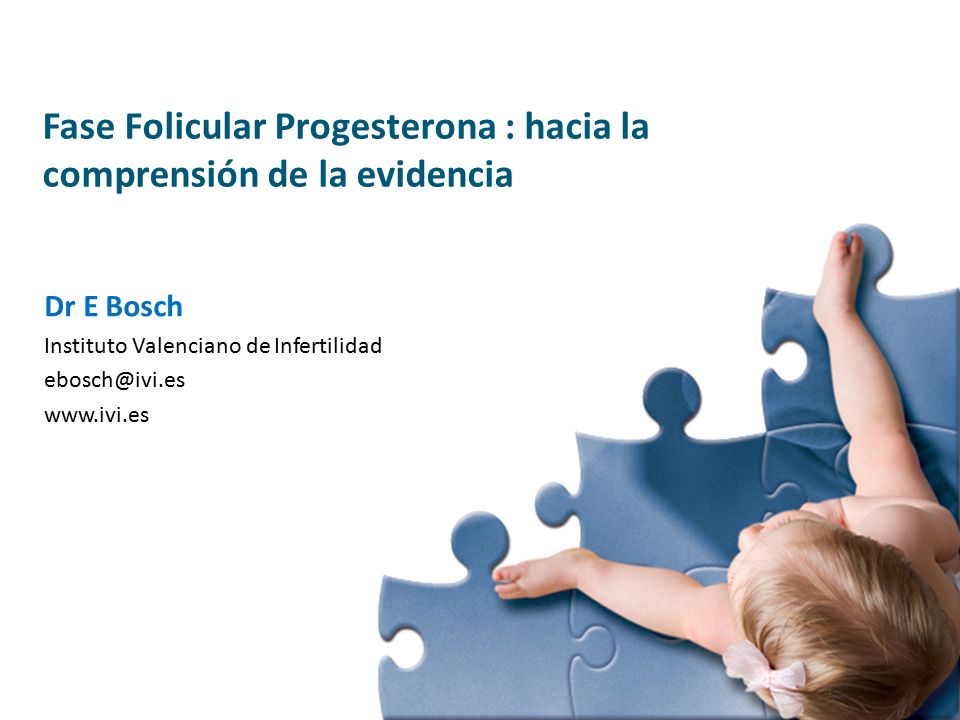 Fase Folicular Progesterona : hacia la comprensión de la evidencia

Dr E Bosch

Instituto Valenciano de Infertilidad

ebosch@ivi.es

www.ivi.es